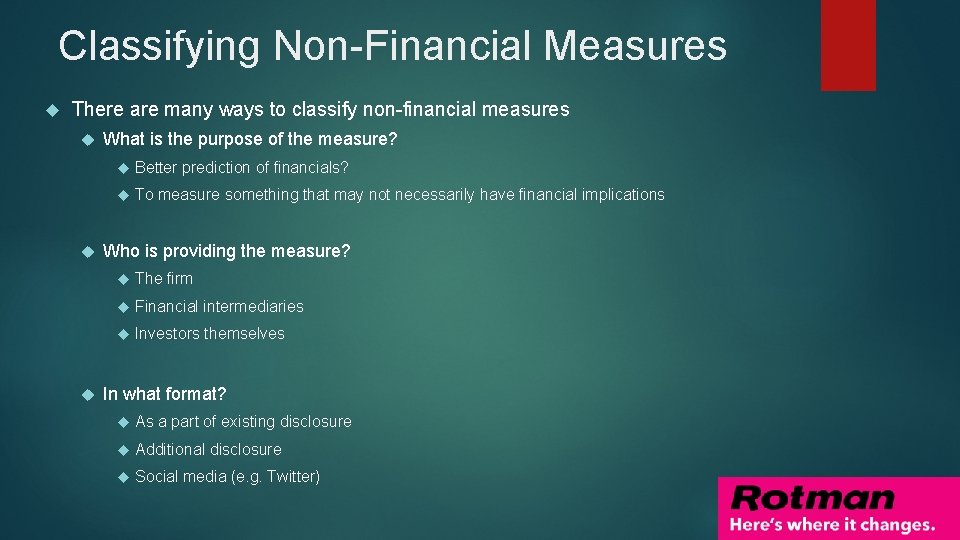 Classifying Non-Financial Measures

There are many ways to classify non-financial measures

What is the purpose of the measure?

Better prediction of financials?

To measure something that may not necessarily have financial implications

Who is providing the measure?

The firm

Financial intermediaries

Investors themselves

In what format?

As a part of existing disclosure

Additional disclosure

Social media (e.g. Twitter)

Rotman
Here's where it changes.